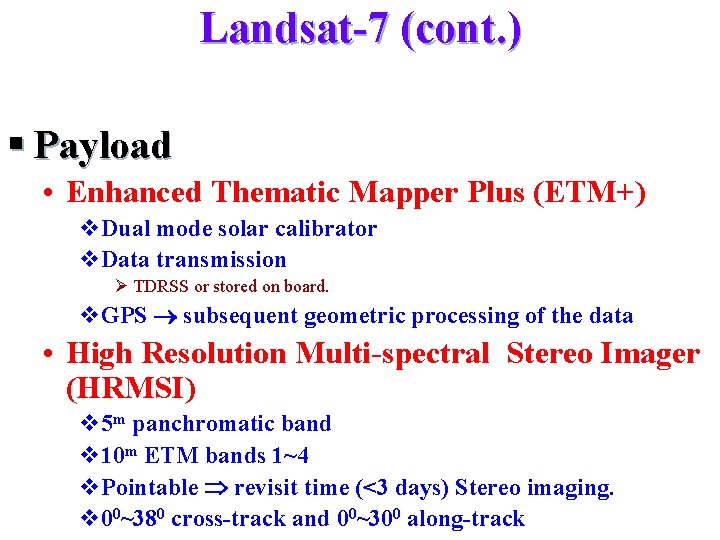 Landsat-7 (cont.)

▪ Payload

• Enhanced Thematic Mapper Plus (ETM+)

❖ Dual mode solar calibrator

❖ Data transmission

➢ TDRSS or stored on board.

❖ GPS $\rightarrow$ subsequent geometric processing of the data

• High Resolution Multi-spectral Stereo Imager (HRMSI)

❖ $5^m$ panchromatic band

❖ $10^m$ ETM bands 1~4

❖ Pointable $\Rightarrow$ revisit time (<3 days) Stereo imaging.

❖ $0^0$~$38^0$ cross-track and $0^0$~$30^0$ along-track